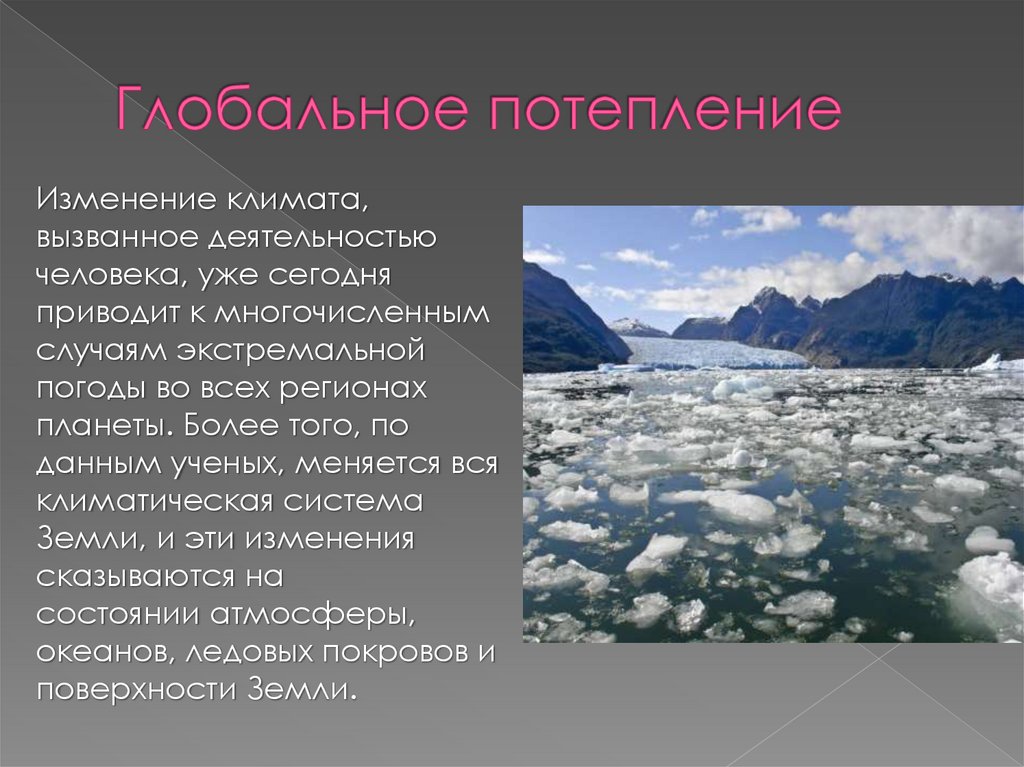 Глобальное потепление

Изменение климата, вызванное деятельностью человека, уже сегодня приводит к многочисленным случаям экстремальной погоды во всех регионах планеты. Более того, по данным ученых, меняется вся климатическая система Земли, и эти изменения сказываются на состоянии атмосферы, океанов, ледовых покровов и поверхности Земли.